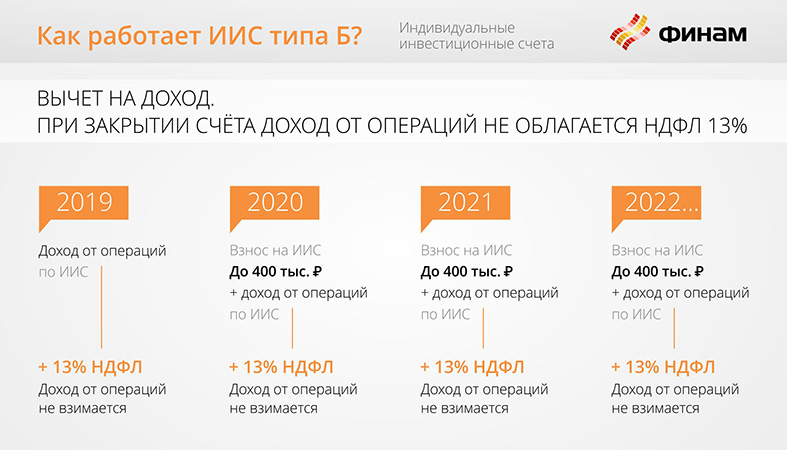 Как работает ИИС типа Б?

Индивидуальные инвестиционные счета

ФИНАМ

ВЫЧЕТ НА ДОХОД.
ПРИ ЗАКРЫТИИ СЧЁТА ДОХОД ОТ ОПЕРАЦИЙ НЕ ОБЛАГАЕТСЯ НДФЛ 13%

2019

Доход от операций по ИИС

+ 13% НДФЛ
Доход от операций не взимается

2020

Взнос на ИИС
До 400 тыс. ₽
+ доход от операций по ИИС

+ 13% НДФЛ
Доход от операций не взимается

2021

Взнос на ИИС
До 400 тыс. ₽
+ доход от операций по ИИС

+ 13% НДФЛ
Доход от операций не взимается

2022...

Взнос на ИИС
До 400 тыс. ₽
+ доход от операций по ИИС

+ 13% НДФЛ
Доход от операций не взимается